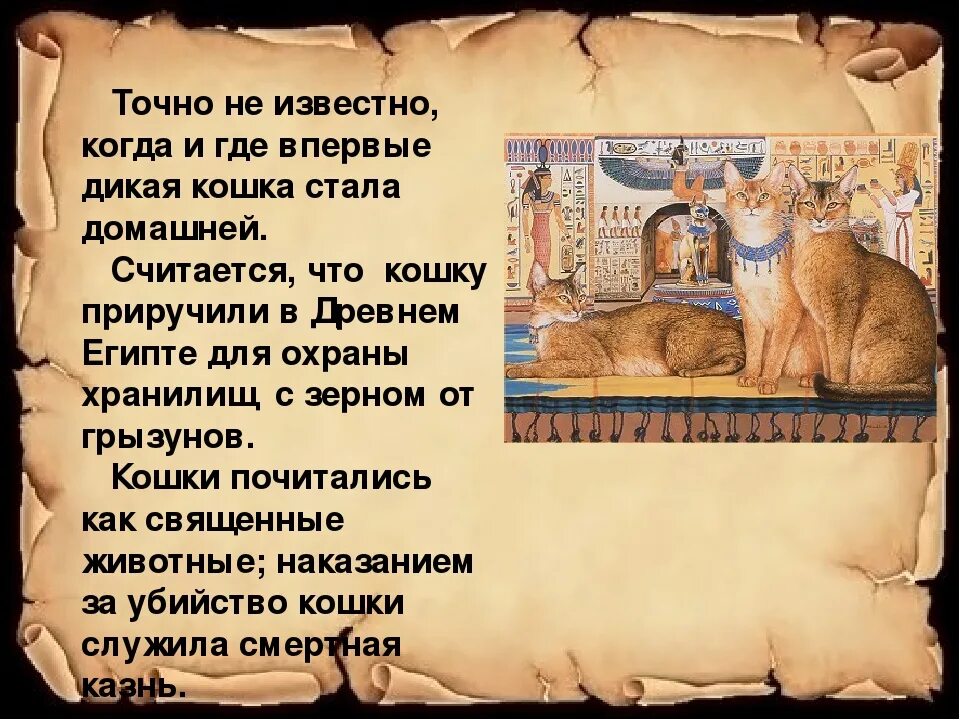 Точно не известно, когда и где впервые дикая кошка стала домашней.

Считается, что кошку приручили в Древнем Египте для охраны хранилищ с зерном от грызунов.

Кошки почитались как священные животные; наказанием за убийство кошки служила смертная казнь.